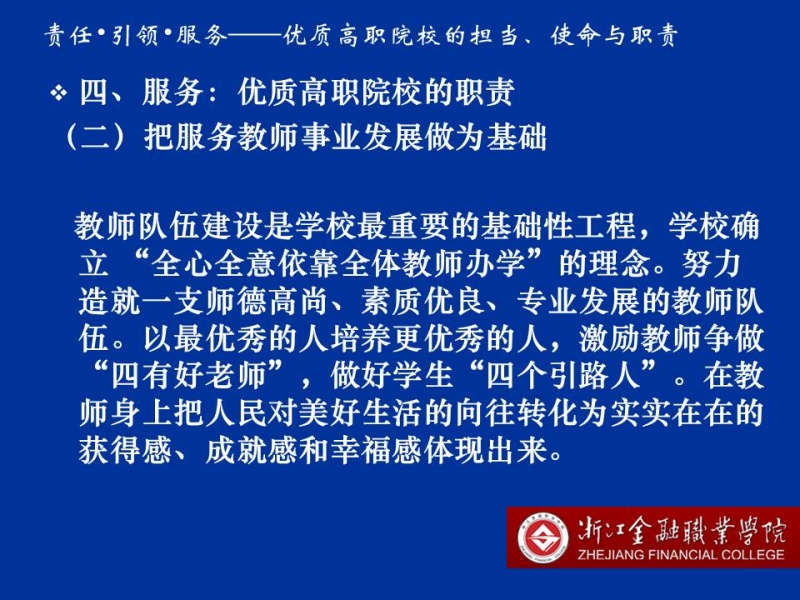 责任•引领•服务——优质高职院校的担当、使命与职责

❖ 四、服务：优质高职院校的职责
（二）把服务教师事业发展做为基础

教师队伍建设是学校最重要的基础性工程，学校确立 “全心全意依靠全体教师办学”的理念。努力造就一支师德高尚、素质优良、专业发展的教师队伍。以最优秀的人培养更优秀的人，激励教师争做“四有好老师”，做好学生“四个引路人”。在教师身上把人民对美好生活的向往转化为实实在在的获得感、成就感和幸福感体现出来。

浙江金融職業學院
ZHEJIANG FINANCIAL COLLEGE